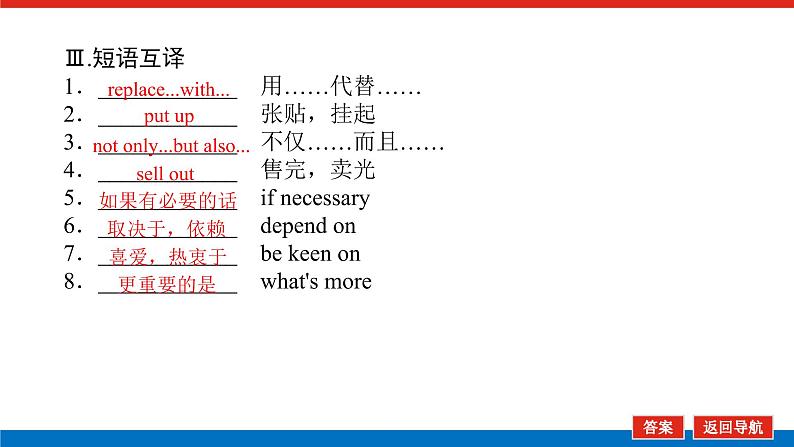 Ⅲ.短语互译

1. replace...with... 用……代替……
2. put up 张贴，挂起
3. not only...but also... 不仅……而且……
4. sell out 售完，卖光
5. 如果有必要的话 if necessary
6. 取决于，依赖 depend on
7. 喜爱，热衷于 be keen on
8. 更重要的是 what's more

答案 返回导航